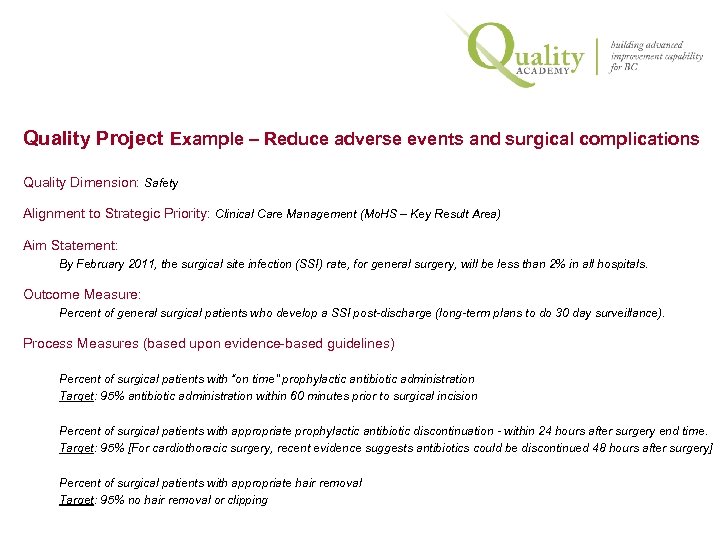 Quality ACADEMY | building advanced improvement capability for BC

Quality Project Example – Reduce adverse events and surgical complications

Quality Dimension: Safety

Alignment to Strategic Priority: Clinical Care Management (MoHS – Key Result Area)

Aim Statement:
By February 2011, the surgical site infection (SSI) rate, for general surgery, will be less than 2% in all hospitals.

Outcome Measure:
Percent of general surgical patients who develop a SSI post-discharge (long-term plans to do 30 day surveillance).

Process Measures (based upon evidence-based guidelines)

Percent of surgical patients with "on time" prophylactic antibiotic administration
Target: 95% antibiotic administration within 60 minutes prior to surgical incision

Percent of surgical patients with appropriate prophylactic antibiotic discontinuation - within 24 hours after surgery end time.
Target: 95% [For cardiothoracic surgery, recent evidence suggests antibiotics could be discontinued 48 hours after surgery]

Percent of surgical patients with appropriate hair removal
Target: 95% no hair removal or clipping